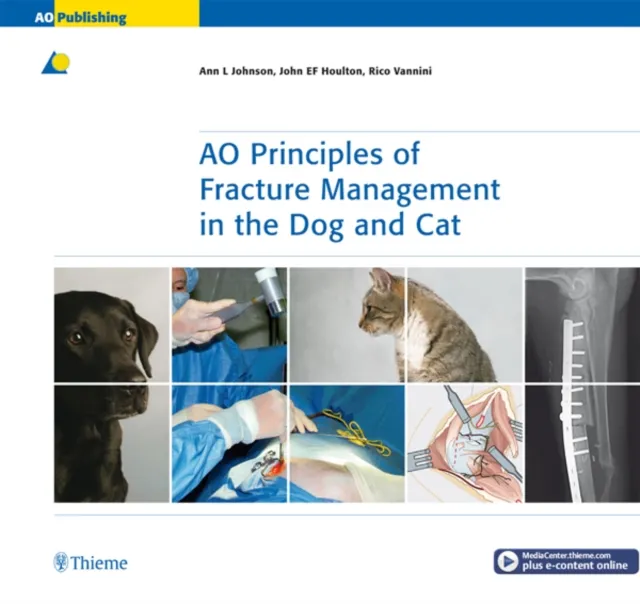 AO Publishing

Ann L Johnson, John EF Houlton, Rico Vannini

AO Principles of Fracture Management in the Dog and Cat

Thieme

MediaCenter.thieme.com
plus e-content online